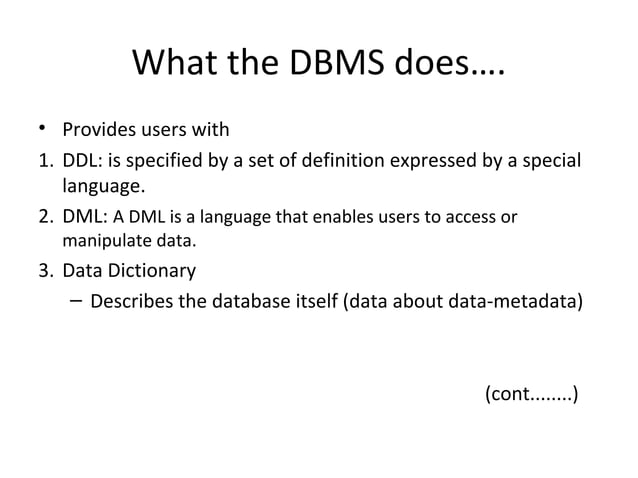 What the DBMS does….

• Provides users with
1. DDL: is specified by a set of definition expressed by a special language.
2. DML: A DML is a language that enables users to access or manipulate data.
3. Data Dictionary
– Describes the database itself (data about data-metadata)

(cont........)